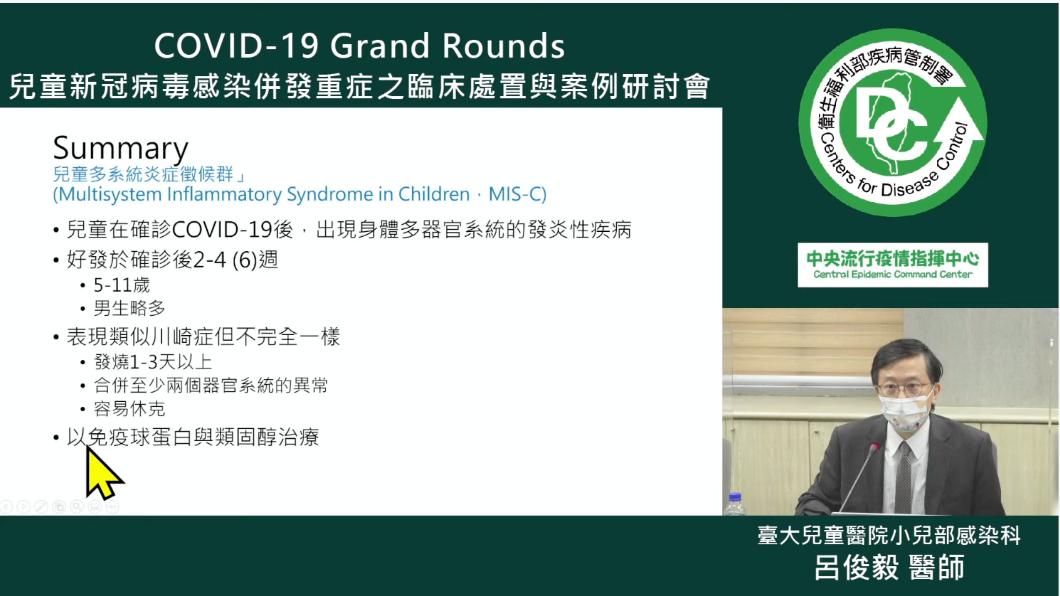 COVID-19 Grand Rounds
兒童新冠病毒感染併發重症之臨床處置與案例研討會

Summary
兒童多系統炎症徵候群」
(Multisystem Inflammatory Syndrome in Children，MIS-C)

• 兒童在確診COVID-19後，出現身體多器官系統的發炎性疾病
• 好發於確診後2-4 (6)週
  • 5-11歲
  • 男生略多
• 表現類似川崎症但不完全一樣
  • 發燒1-3天以上
  • 合併至少兩個器官系統的異常
  • 容易休克
• 以免疫球蛋白與類固醇治療

衛生福利部疾病管制署
DC
Centers for Disease Control

中央流行疫情指揮中心
Central Epidemic Command Center

臺大兒童醫院小兒部感染科
呂俊毅 醫師